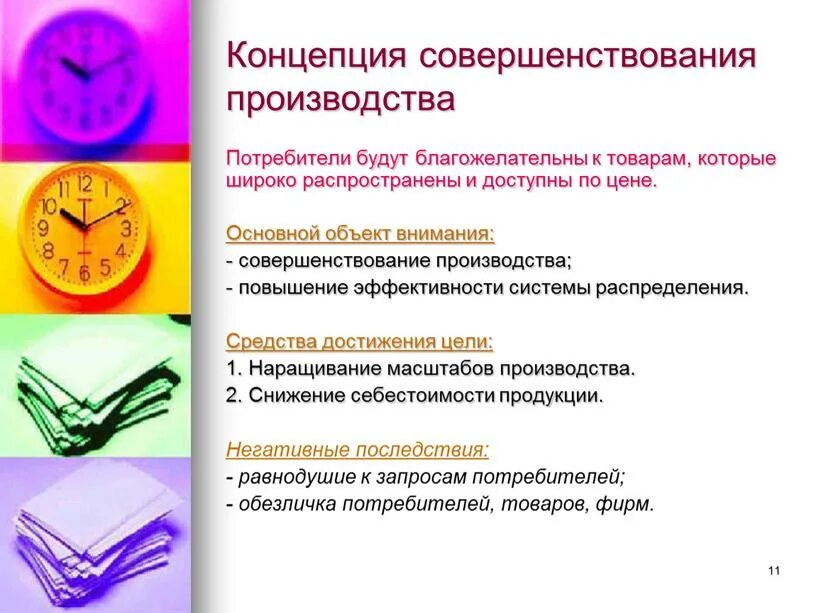 Концепция совершенствования производства

Потребители будут благожелательны к товарам, которые широко распространены и доступны по цене.

Основной объект внимания:
- совершенствование производства;
- повышение эффективности системы распределения.

Средства достижения цели:
1. Наращивание масштабов производства.
2. Снижение себестоимости продукции.

Негативные последствия:
- равнодушие к запросам потребителей;
- обезличка потребителей, товаров, фирм.

11